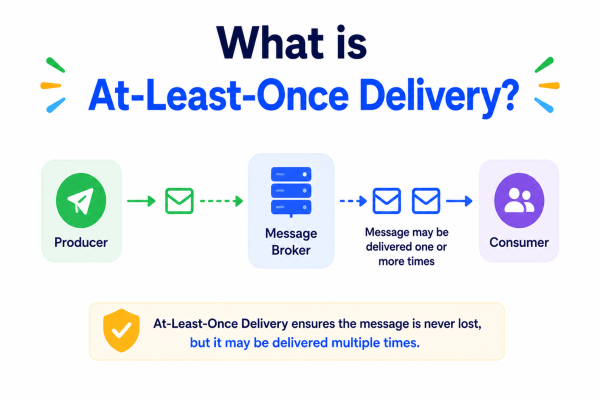 What is
At-Least-Once Delivery?

Producer

Message Broker

Message may be delivered one or more times

Consumer

At-Least-Once Delivery ensures the message is never lost, but it may be delivered multiple times.